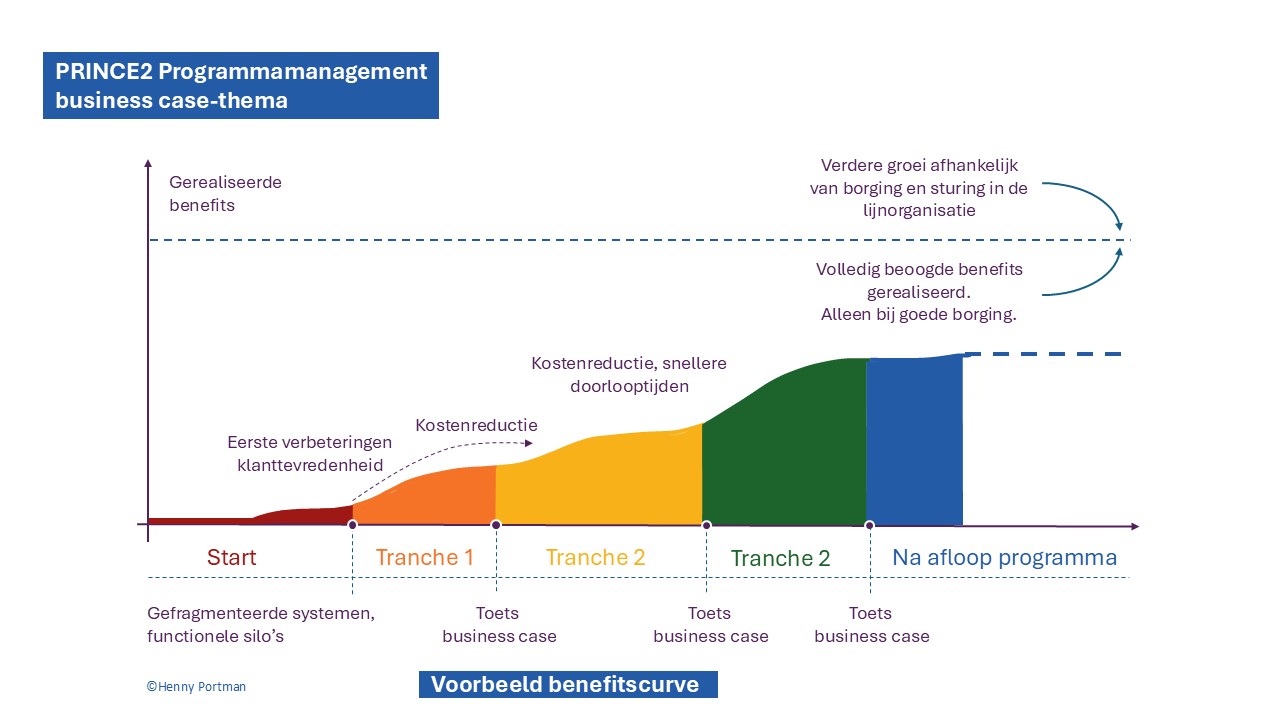 PRINCE2 Programmamanagement business case-thema

Gerealiseerde benefits

Verdere groei afhankelijk van borging en sturing in de lijnorganisatie

Volledig beoogde benefits gerealiseerd. Alleen bij goede borging.

Kostenreductie, snellere doorlooptijden

Kostenreductie

Eerste verbeteringen klanttevredenheid

Start

Tranche 1

Tranche 2

Tranche 2

Na afloop programma

Gefragmenteerde systemen, functionele silo's

Toets business case

Toets business case

Toets business case

©Henny Portman

Voorbeeld benefitscurve